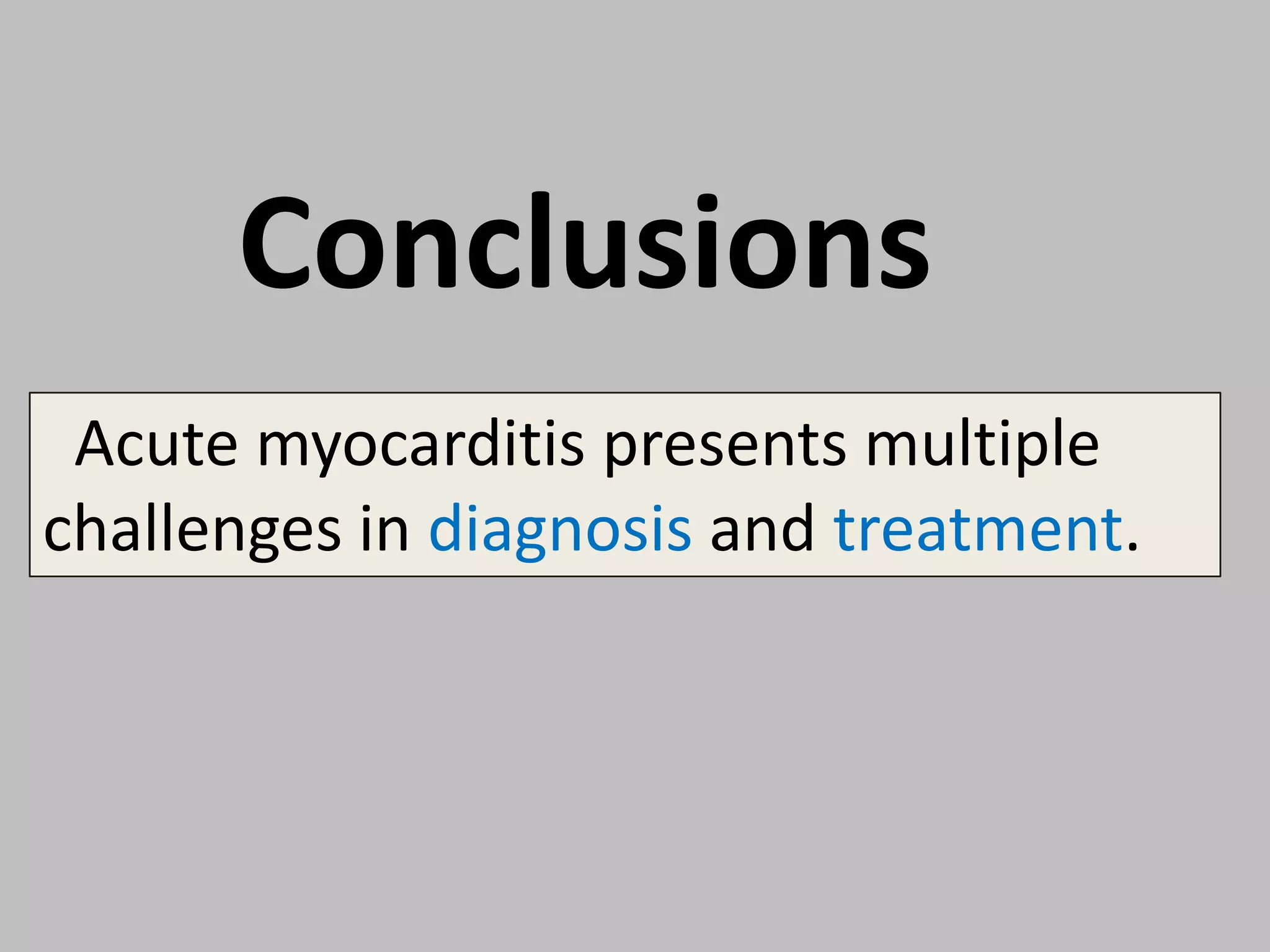 Conclusions

Acute myocarditis presents multiple challenges in diagnosis and treatment.